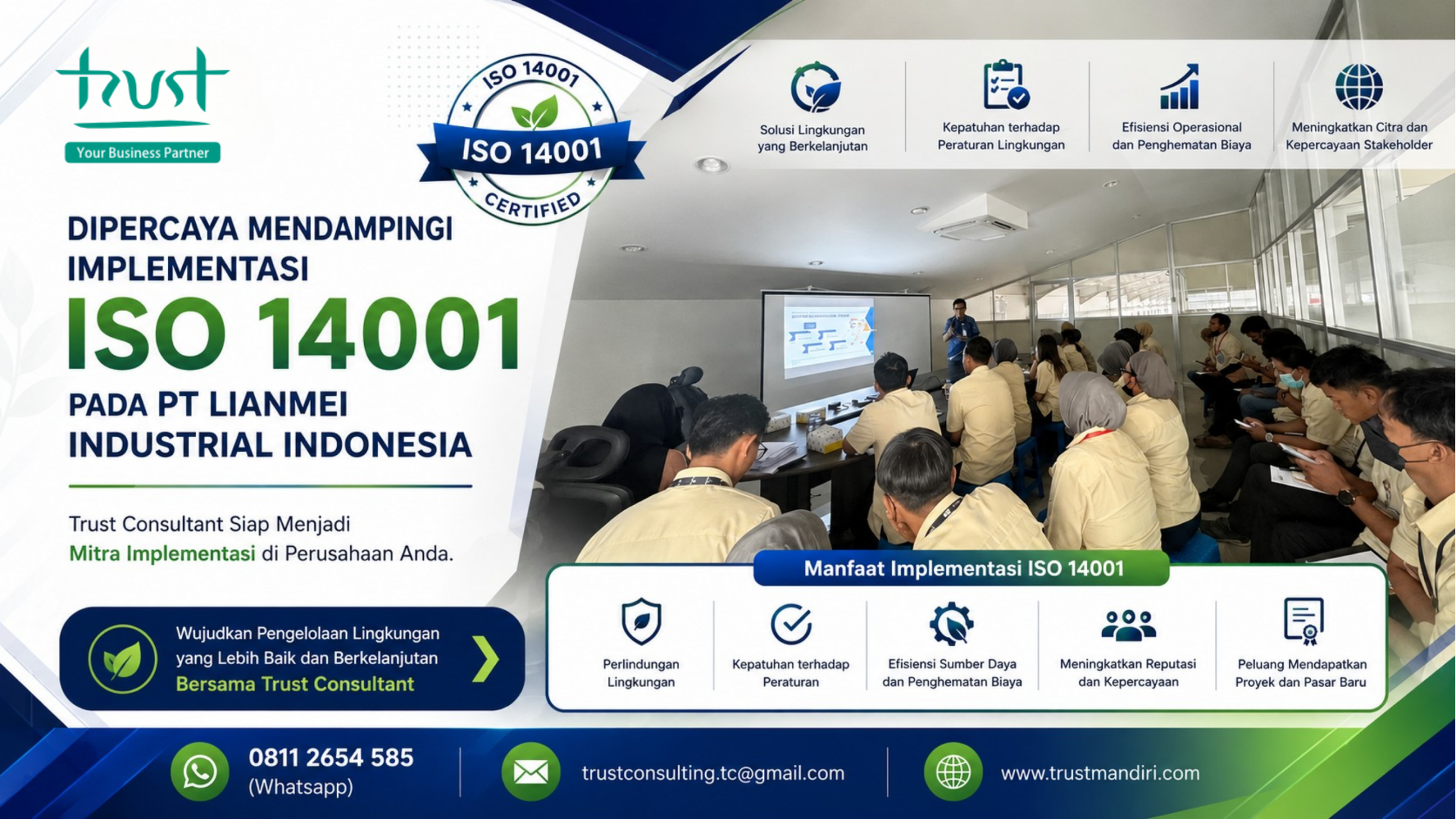 trust
Your Business Partner

ISO 14001
ISO 14001
CERTIFIED

Solusi Lingkungan yang Berkelanjutan

Kepatuhan terhadap Peraturan Lingkungan

Efisiensi Operasional dan Penghematan Biaya

Meningkatkan Citra dan Kepercayaan Stakeholder

DIPERCAYA MENDAMPINGI IMPLEMENTASI
ISO 14001
PADA PT LIANMEI INDUSTRIAL INDONESIA

Trust Consultant Siap Menjadi Mitra Implementasi di Perusahaan Anda.

Wujudkan Pengelolaan Lingkungan yang Lebih Baik dan Berkelanjutan
Bersama Trust Consultant

Manfaat Implementasi ISO 14001

Perlindungan Lingkungan

Kepatuhan terhadap Peraturan

Efisiensi Sumber Daya dan Penghematan Biaya

Meningkatkan Reputasi dan Kepercayaan

Peluang Mendapatkan Proyek dan Pasar Baru

0811 2654 585
(Whatsapp)

trustconsulting.tc@gmail.com

www.trustmandiri.com